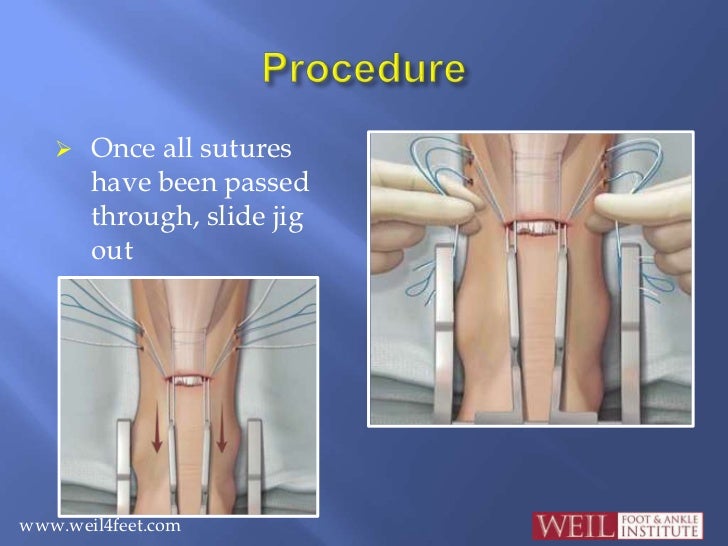 Procedure

➢ Once all sutures have been passed through, slide jig out

www.weil4feet.com

WEIL FOOT & ANKLE INSTITUTE